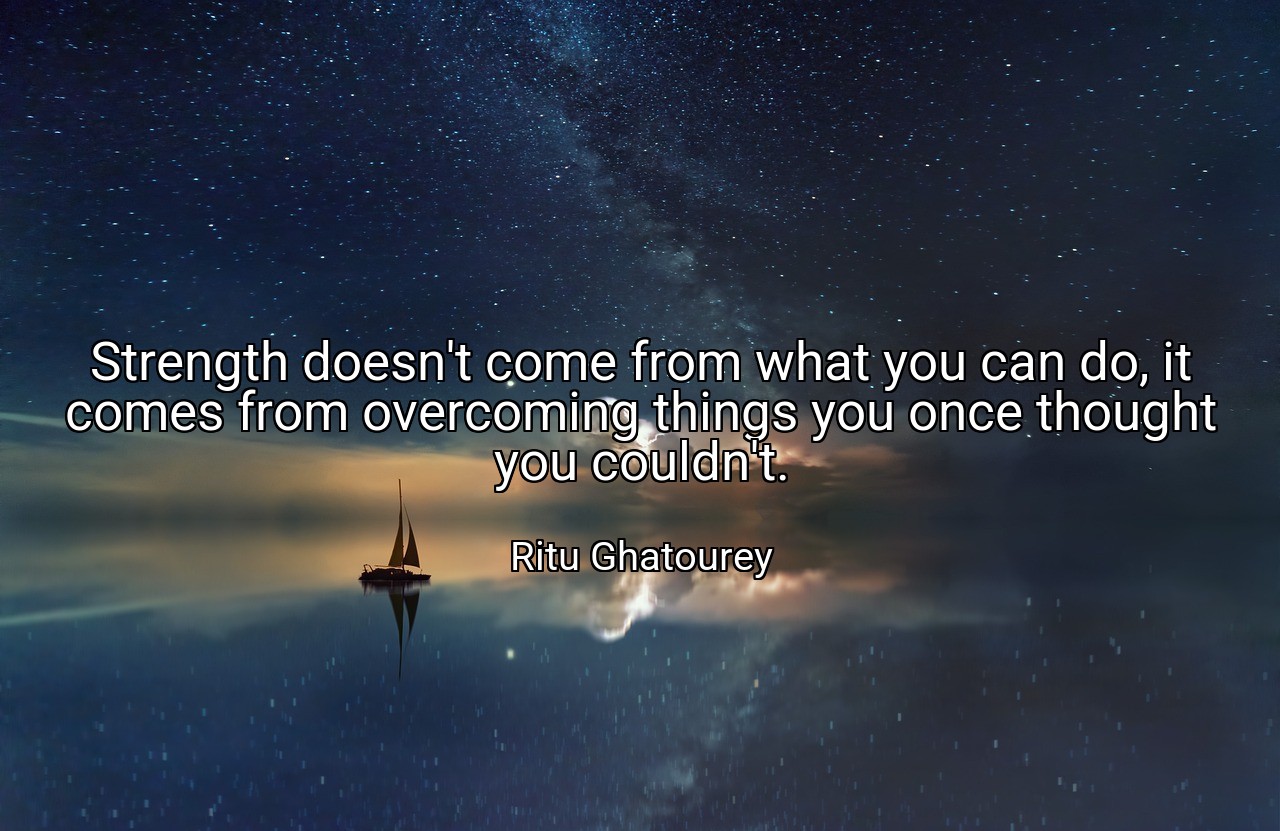 Strength doesn't come from what you can do, it comes from overcoming things you once thought you couldn't.

Ritu Ghatourey